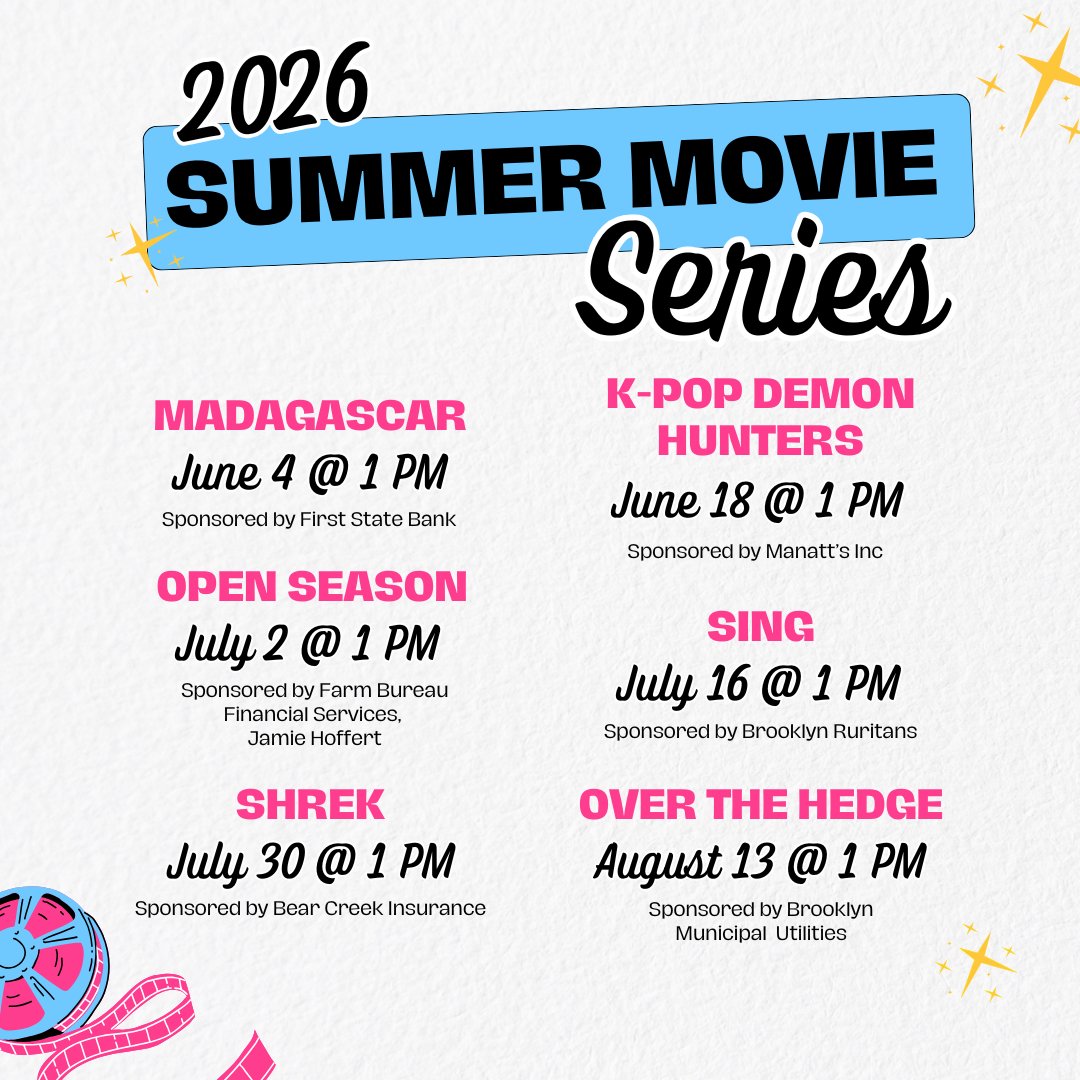 2026
SUMMER MOVIE
Series

MADAGASCAR
June 4 @ 1 PM
Sponsored by First State Bank

OPEN SEASON
July 2 @ 1 PM
Sponsored by Farm Bureau Financial Services, Jamie Hoffert

SHREK
July 30 @ 1 PM
Sponsored by Bear Creek Insurance

K-POP DEMON HUNTERS
June 18 @ 1 PM
Sponsored by Manatt's Inc

SING
July 16 @ 1 PM
Sponsored by Brooklyn Ruritans

OVER THE HEDGE
August 13 @ 1 PM
Sponsored by Brooklyn Municipal Utilities